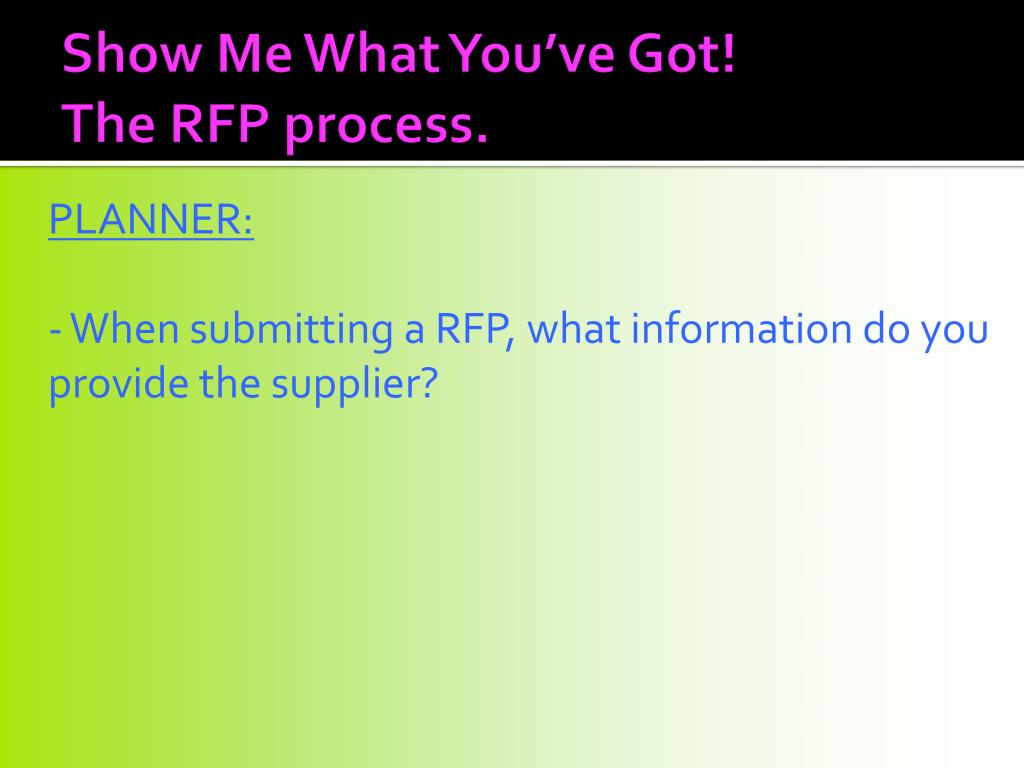 Show Me What You've Got!
The RFP process.

PLANNER:

- When submitting a RFP, what information do you provide the supplier?